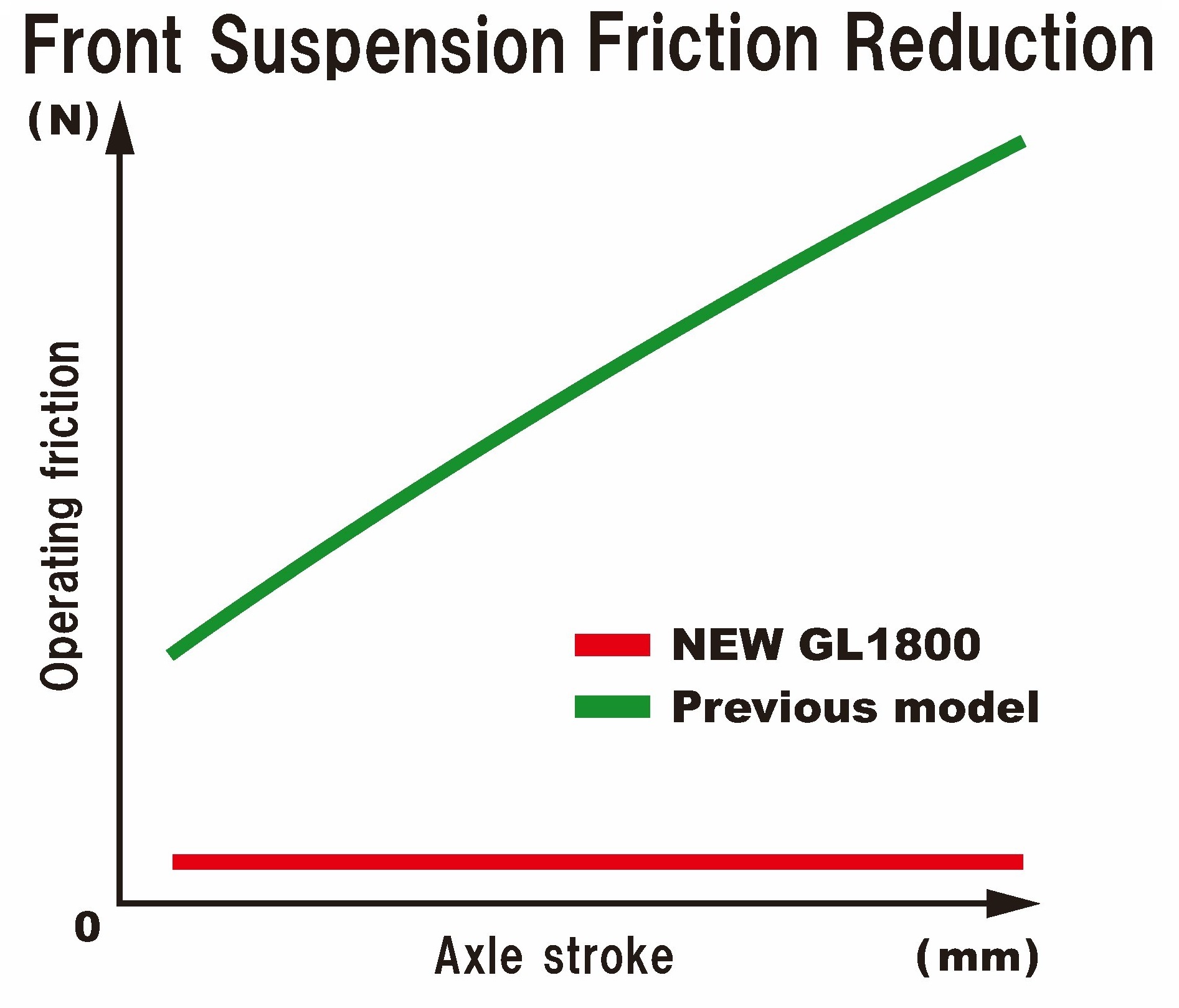 Front Suspension Friction Reduction

(N)

Operating friction

NEW GL1800
Previous model

0

Axle stroke

(mm)